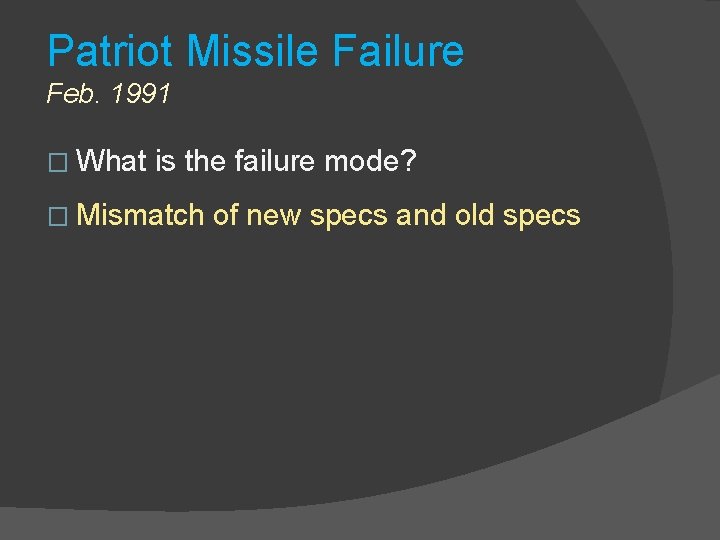 Patriot Missile Failure
Feb. 1991

□ What is the failure mode?

□ Mismatch of new specs and old specs